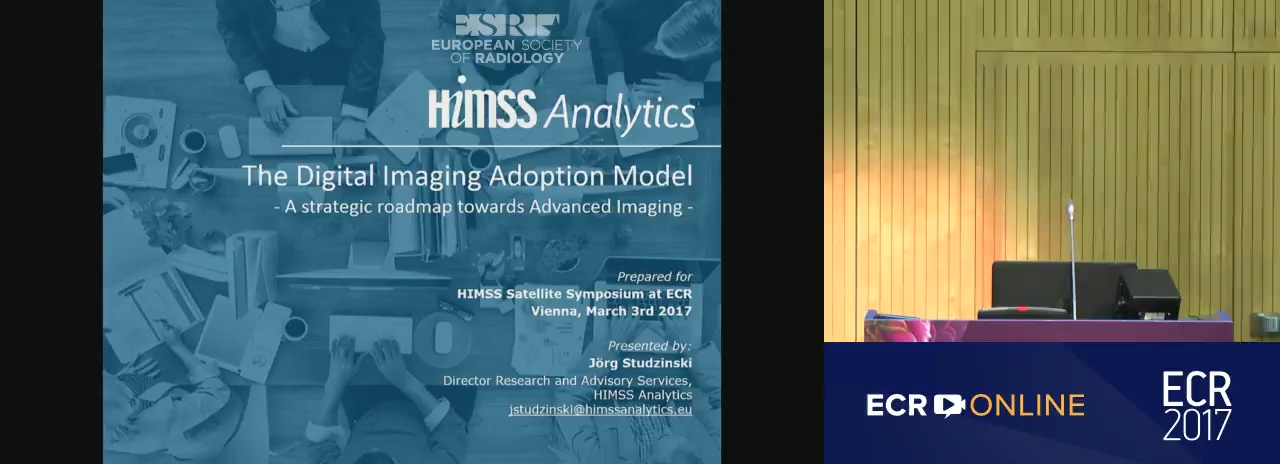 ESR
EUROPEAN SOCIETY OF RADIOLOGY

HIMSS Analytics

The Digital Imaging Adoption Model
- A strategic roadmap towards Advanced Imaging -

Prepared for
HIMSS Satellite Symposium at ECR
Vienna, March 3rd 2017

Presented by:
Jörg Studzinski
Director Research and Advisory Services, HIMSS Analytics
jstudzinski@himssanalytics.eu

ECR ONLINE

ECR 2017